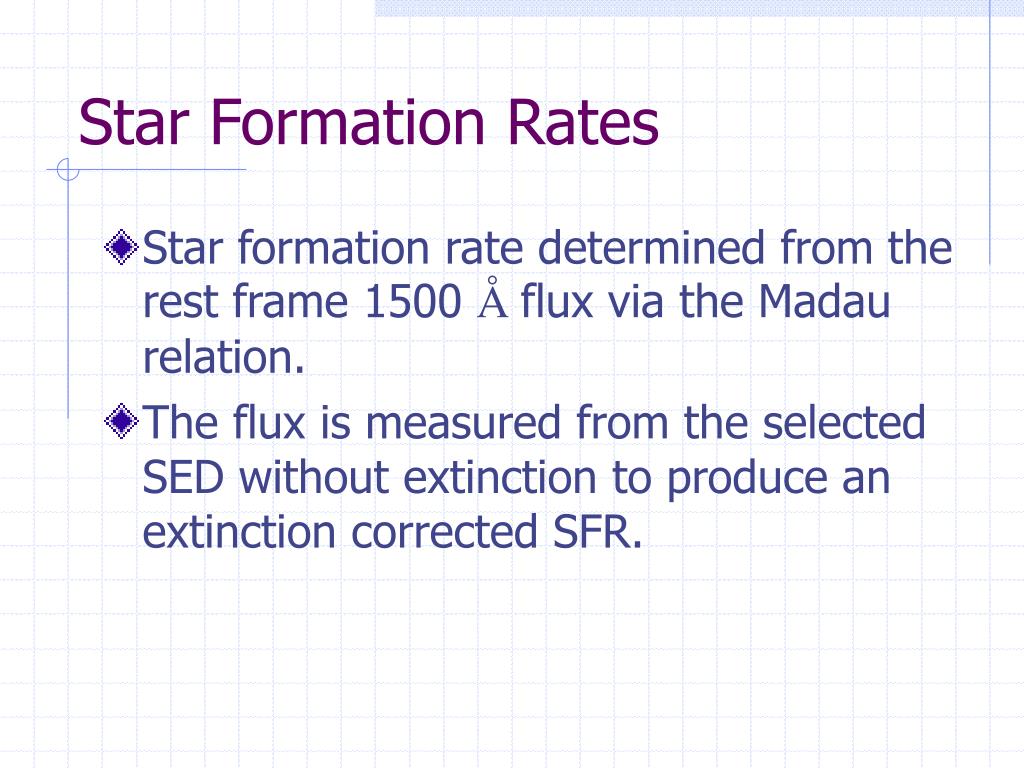 Star Formation Rates

Star formation rate determined from the rest frame 1500 Å flux via the Madau relation.

The flux is measured from the selected SED without extinction to produce an extinction corrected SFR.